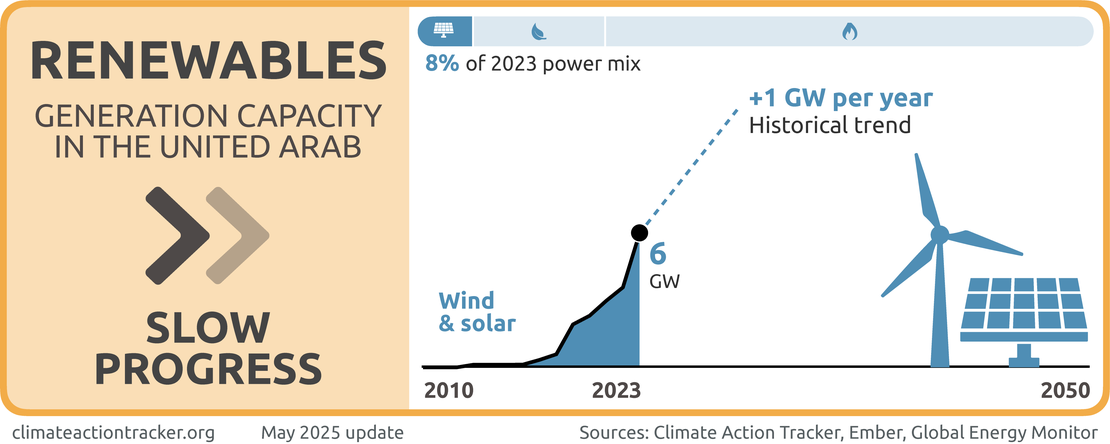 RENEWABLES

GENERATION CAPACITY IN THE UNITED ARAB

SLOW PROGRESS

8% of 2023 power mix

+1 GW per year
Historical trend

6
GW

Wind & solar

2010
2023
2050

climateactiontracker.org
May 2025 update
Sources: Climate Action Tracker, Ember, Global Energy Monitor